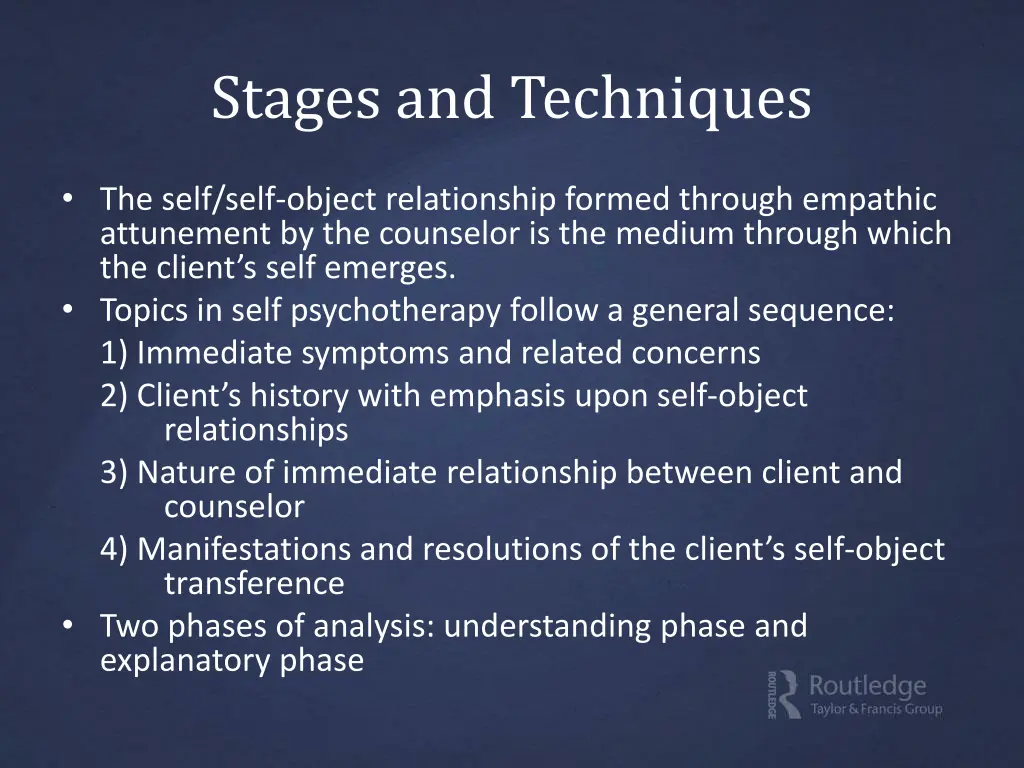 Stages and Techniques

• The self/self-object relationship formed through empathic attunement by the counselor is the medium through which the client's self emerges.
• Topics in self psychotherapy follow a general sequence:
1) Immediate symptoms and related concerns
2) Client's history with emphasis upon self-object relationships
3) Nature of immediate relationship between client and counselor
4) Manifestations and resolutions of the client's self-object transference
• Two phases of analysis: understanding phase and explanatory phase

ROUTLEDGE Routledge Taylor & Francis Group